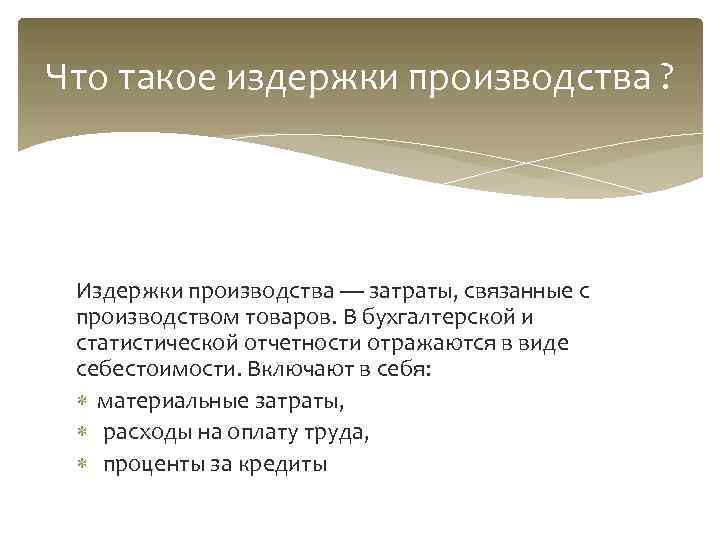 Что такое издержки производства ?

Издержки производства — затраты, связанные с производством товаров. В бухгалтерской и статистической отчетности отражаются в виде себестоимости. Включают в себя:

* материальные затраты,
* расходы на оплату труда,
* проценты за кредиты